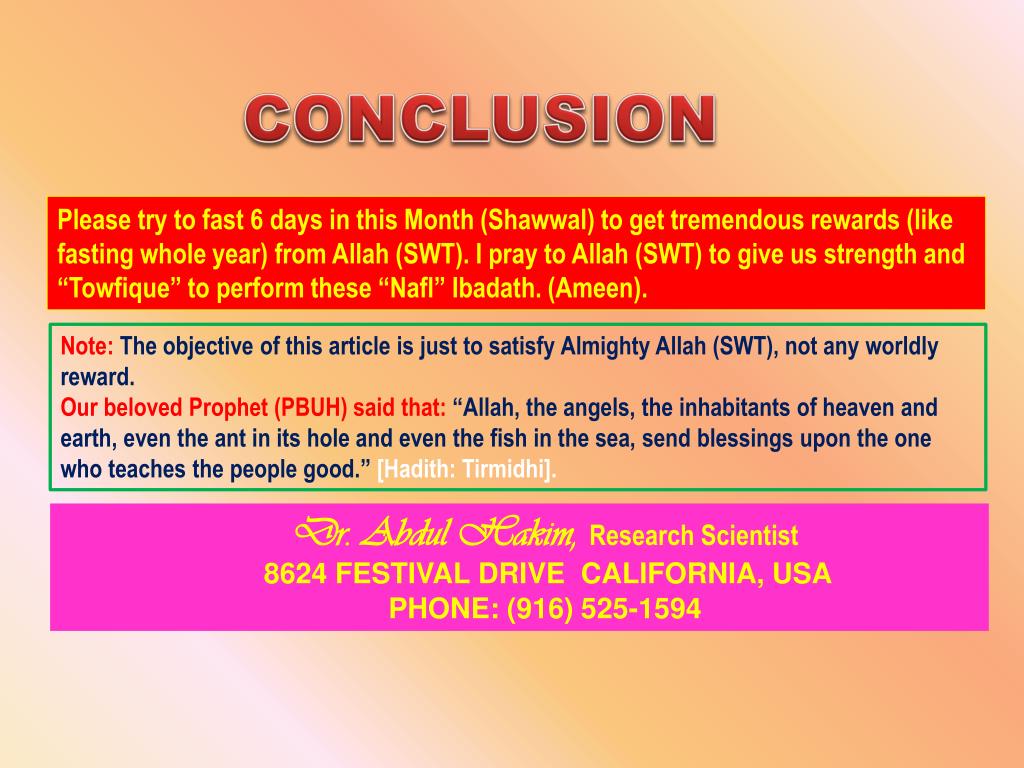 CONCLUSION

Please try to fast 6 days in this Month (Shawwal) to get tremendous rewards (like fasting whole year) from Allah (SWT). I pray to Allah (SWT) to give us strength and “Towfique” to perform these “Nafl” Ibadath. (Ameen).

Note: The objective of this article is just to satisfy Almighty Allah (SWT), not any worldly reward.
Our beloved Prophet (PBUH) said that: “Allah, the angels, the inhabitants of heaven and earth, even the ant in its hole and even the fish in the sea, send blessings upon the one who teaches the people good.” [Hadith: Tirmidhi].

Dr. Abdul Hakim, Research Scientist
8624 FESTIVAL DRIVE CALIFORNIA, USA
PHONE: (916) 525-1594